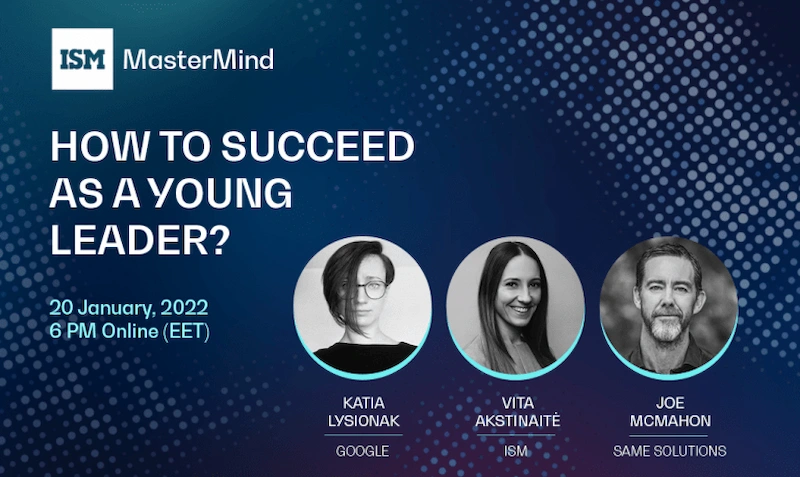 ISM MasterMind

HOW TO SUCCEED AS A YOUNG LEADER?

20 January, 2022
6 PM Online (EET)

KATIA LYSIONAK
GOOGLE

VITA AKSTINAITĖ
ISM

JOE MCMAHON
SAME SOLUTIONS